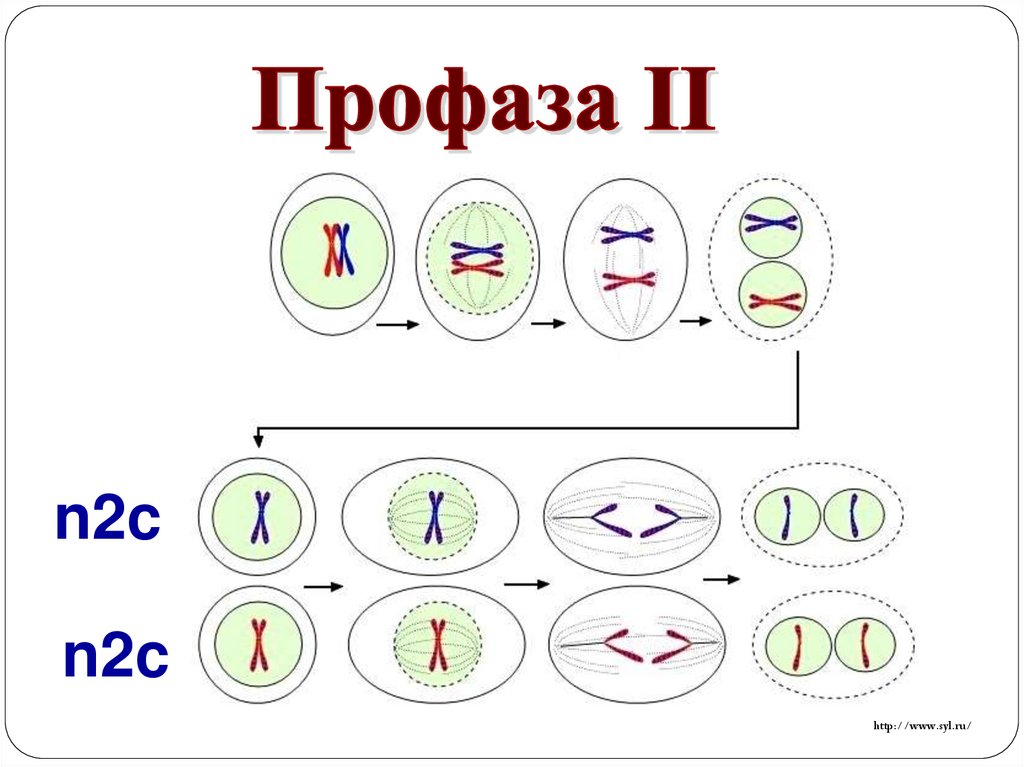 Профаза II

n2c

n2c

http://www.syl.ru/